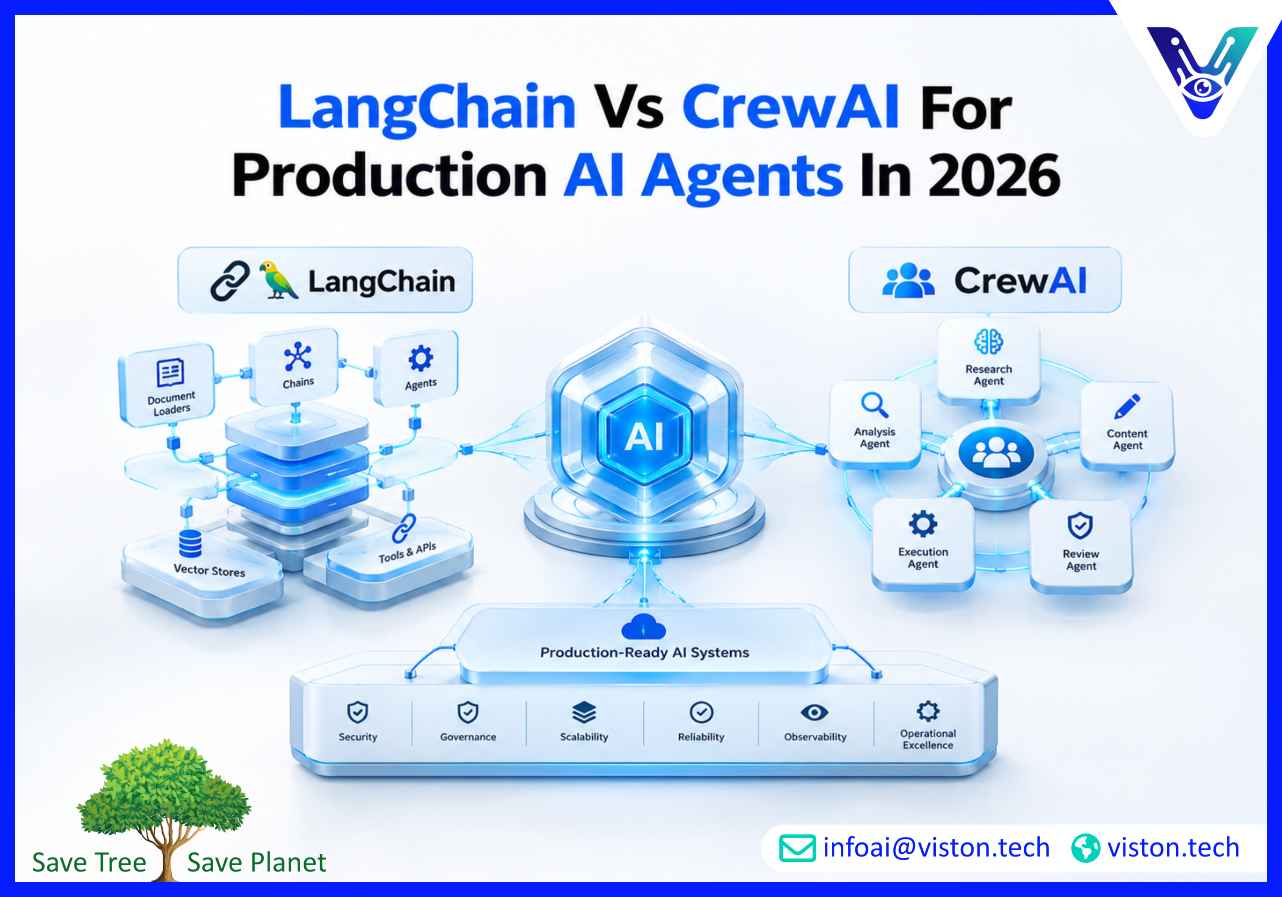 LangChain Vs CrewAI For Production AI Agents In 2026

LangChain

Document Loaders

Chains

Agents

Vector Stores

Tools & APIs

AI

CrewAI

Research Agent

Analysis Agent

Content Agent

Execution Agent

Review Agent

Production-Ready AI Systems

Security

Governance

Scalability

Reliability

Observability

Operational Excellence

Save Tree Save Planet

infoai@viston.tech

viston.tech